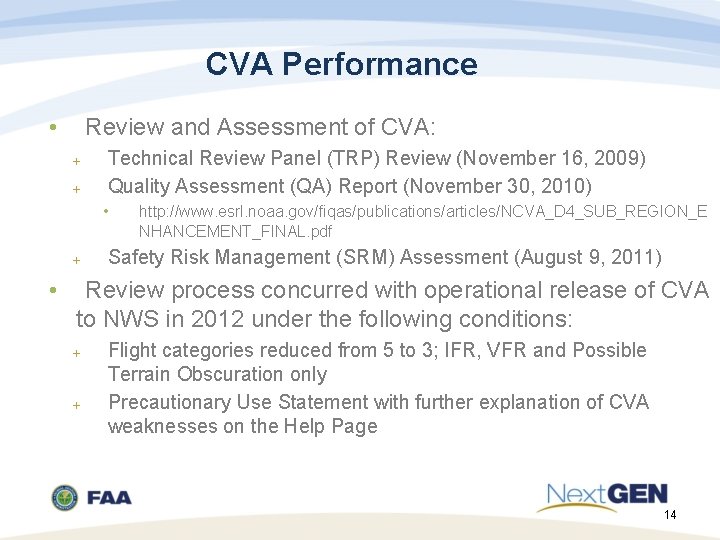 CVA Performance

• Review and Assessment of CVA:

+ Technical Review Panel (TRP) Review (November 16, 2009)

+ Quality Assessment (QA) Report (November 30, 2010)

• http://www.esrl.noaa.gov/fiqas/publications/articles/NCVA_D4_SUB_REGION_ENHANCEMENT_FINAL.pdf

+ Safety Risk Management (SRM) Assessment (August 9, 2011)

• Review process concurred with operational release of CVA to NWS in 2012 under the following conditions:

+ Flight categories reduced from 5 to 3; IFR, VFR and Possible Terrain Obscuration only

+ Precautionary Use Statement with further explanation of CVA weaknesses on the Help Page

FAA

NextGEN

14